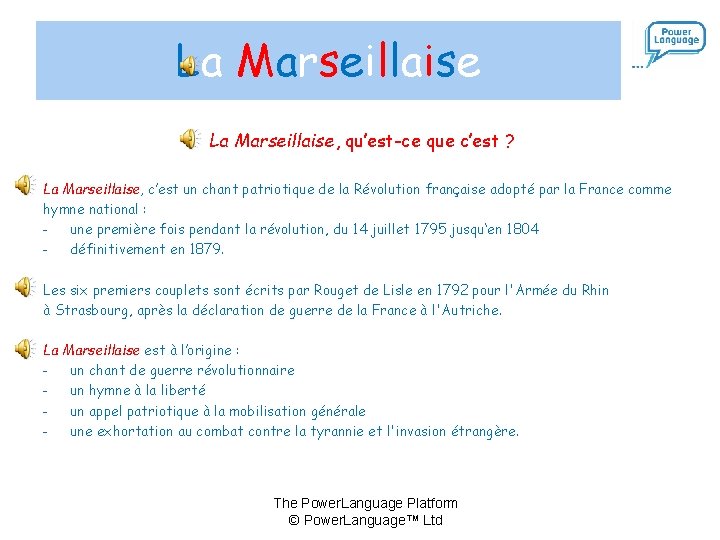 La Marseillaise

Power Language

La Marseillaise, qu'est-ce que c'est ?

La Marseillaise, c'est un chant patriotique de la Révolution française adopté par la France comme hymne national :
- une première fois pendant la révolution, du 14 juillet 1795 jusqu'en 1804
- définitivement en 1879.

Les six premiers couplets sont écrits par Rouget de Lisle en 1792 pour l'Armée du Rhin à Strasbourg, après la déclaration de guerre de la France à l'Autriche.

La Marseillaise est à l'origine :
- un chant de guerre révolutionnaire
- un hymne à la liberté
- un appel patriotique à la mobilisation générale
- une exhortation au combat contre la tyrannie et l'invasion étrangère.

The PowerLanguage Platform
© PowerLanguage™ Ltd